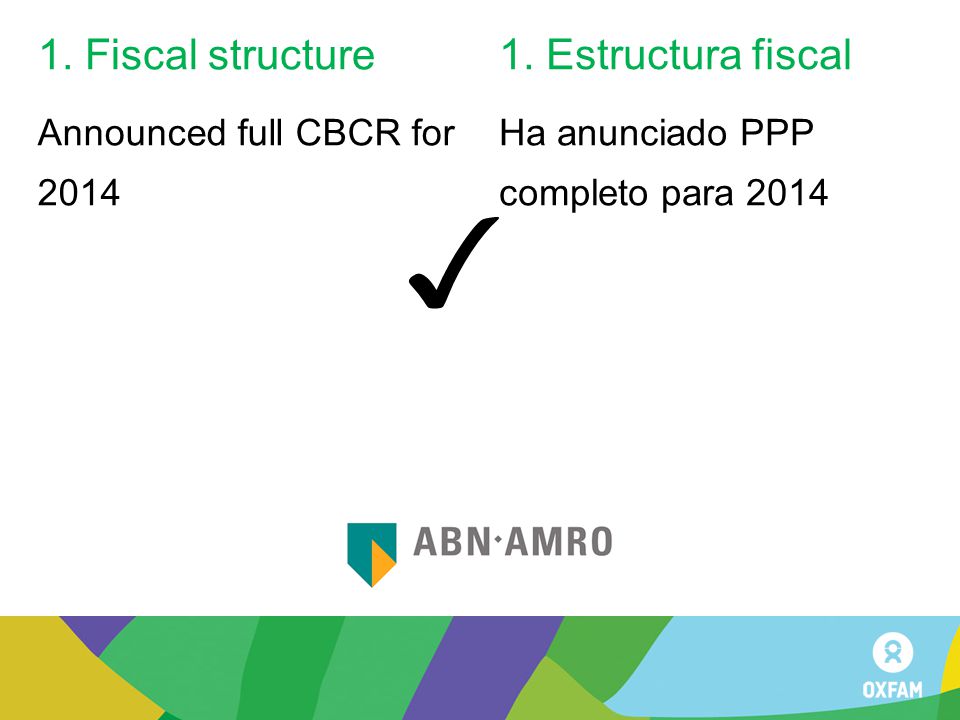 1. Fiscal structure

Announced full CBCR for 2014

1. Estructura fiscal

Ha anunciado PPP completo para 2014

✓

ABN·AMRO

OXFAM